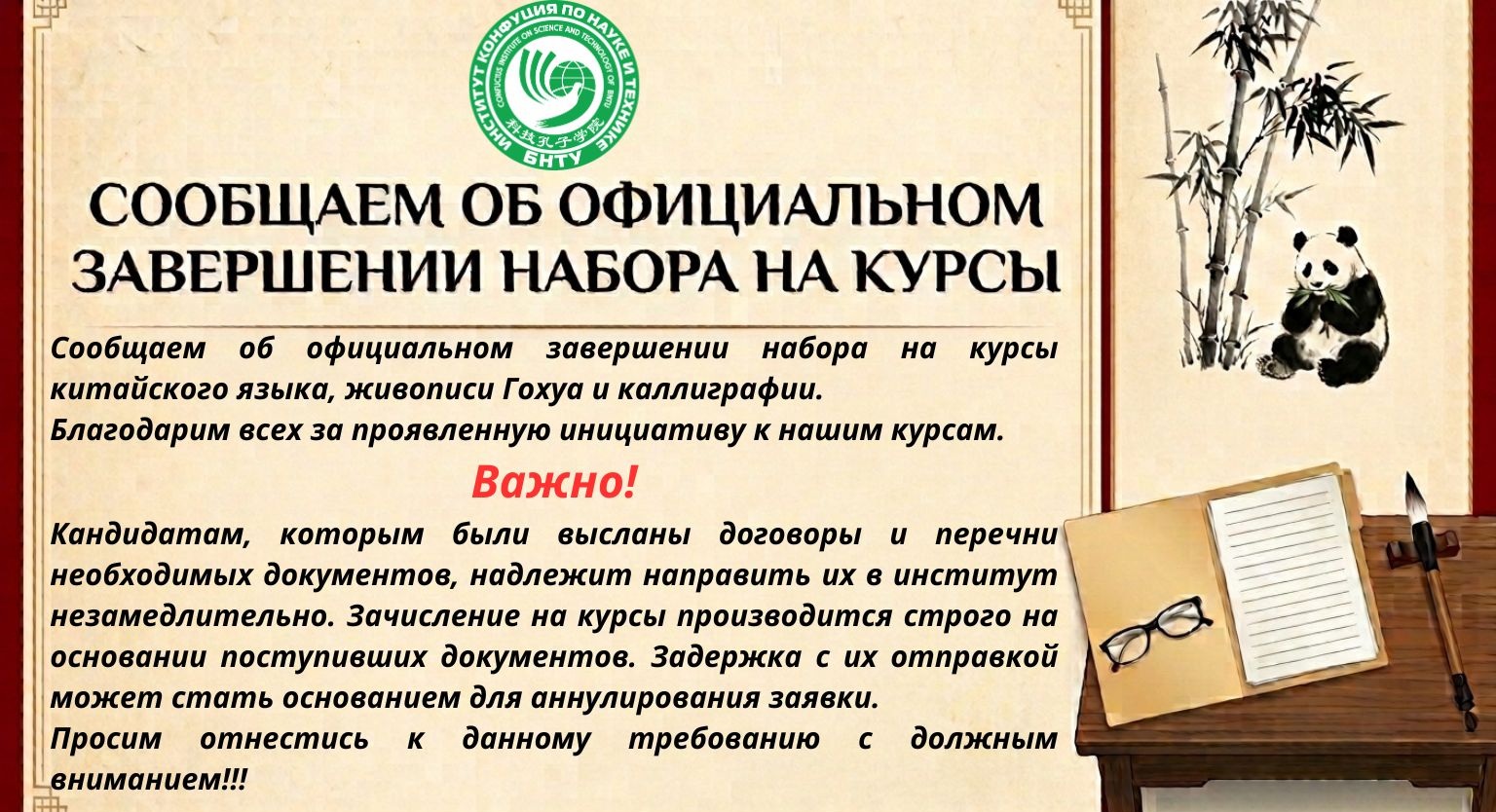 ИНСТИТУТ КОНФУЦИЯ ПО НАУКЕ И ТЕХНИКЕ
CONFUCIUS INSTITUTE ON SCIENCE AND TECHNOLOGY OF BNTU
科技孔子学院
БНТУ

СООБЩАЕМ ОБ ОФИЦИАЛЬНОМ ЗАВЕРШЕНИИ НАБОРА НА КУРСЫ

Сообщаем об официальном завершении набора на курсы китайского языка, живописи Гохуа и каллиграфии.
Благодарим всех за проявленную инициативу к нашим курсам.

Важно!

Кандидатам, которым были высланы договоры и перечни необходимых документов, надлежит направить их в институт незамедлительно. Зачисление на курсы производится строго на основании поступивших документов. Задержка с их отправкой может стать основанием для аннулирования заявки.
Просим отнестись к данному требованию с должным вниманием!!!